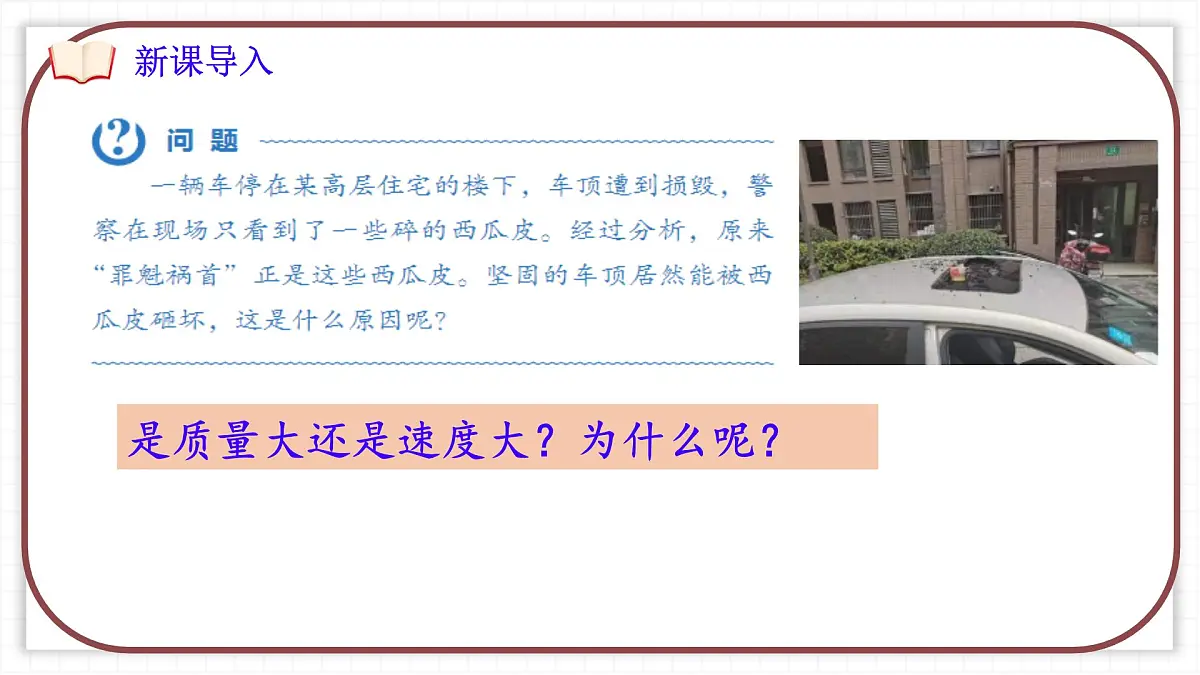 新课导入

? 问题

一辆车停在某高层住宅的楼下，车顶遭到损毁，警察在现场只看到了一些碎的西瓜皮。经过分析，原来“罪魁祸首”正是这些西瓜皮。坚固的车顶居然能被西瓜皮砸坏，这是什么原因呢？

是质量大还是速度大？为什么呢？